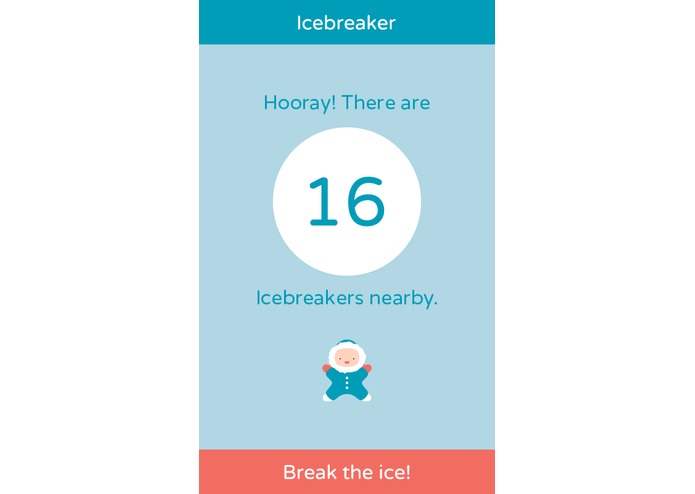 Icebreaker

Hooray! There are

16

Icebreakers nearby.

Break the ice!